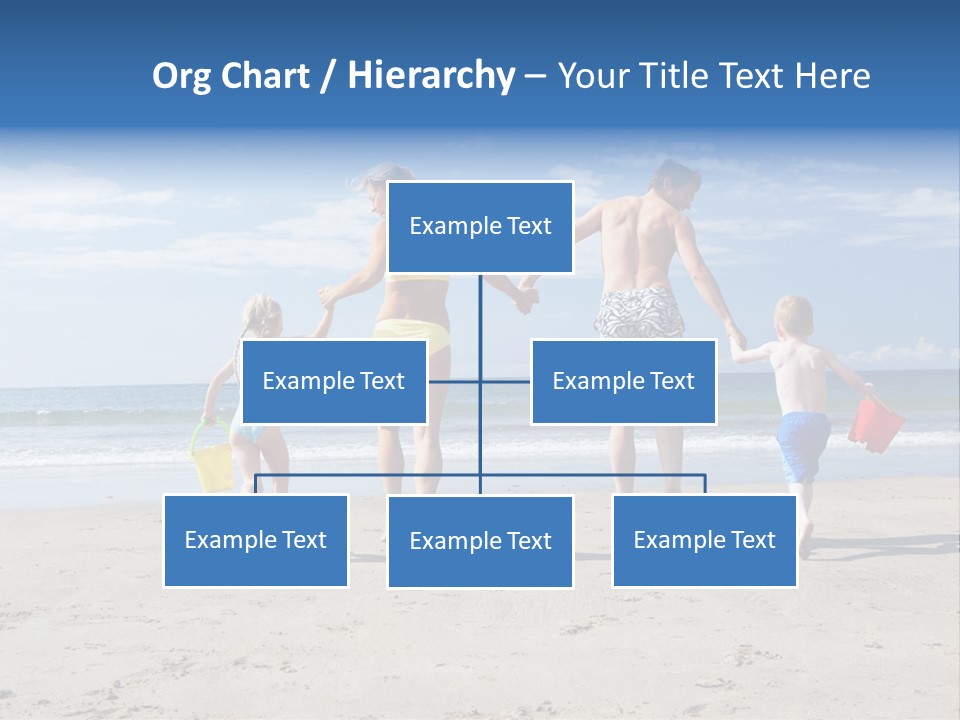 Org Chart / Hierarchy – Your Title Text Here

Example Text

Example Text

Example Text

Example Text

Example Text

Example Text